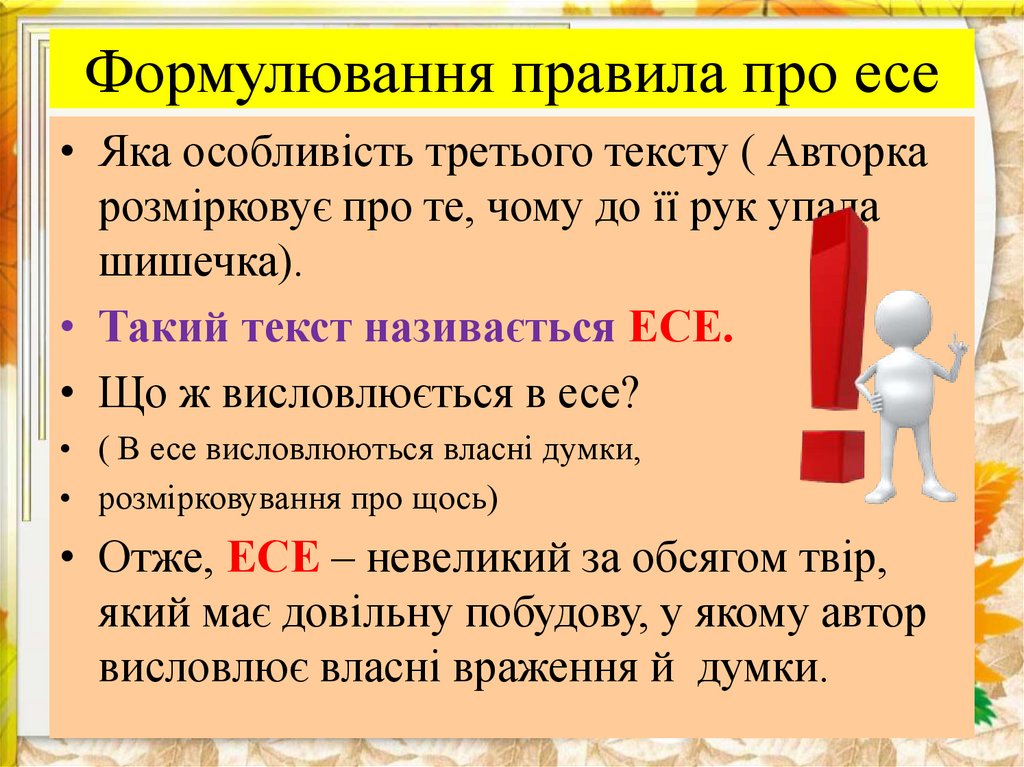 Формулювання правила про есе

• Яка особливість третього тексту ( Авторка розмірковує про те, чому до її рук упала шишечка).

• Такий текст називається ЕСЕ.

• Що ж висловлюється в есе?

• ( В есе висловлюються власні думки,

• розмірковування про щось)

• Отже, ЕСЕ – невеликий за обсягом твір, який має довільну побудову, у якому автор висловлює власні враження й думки.